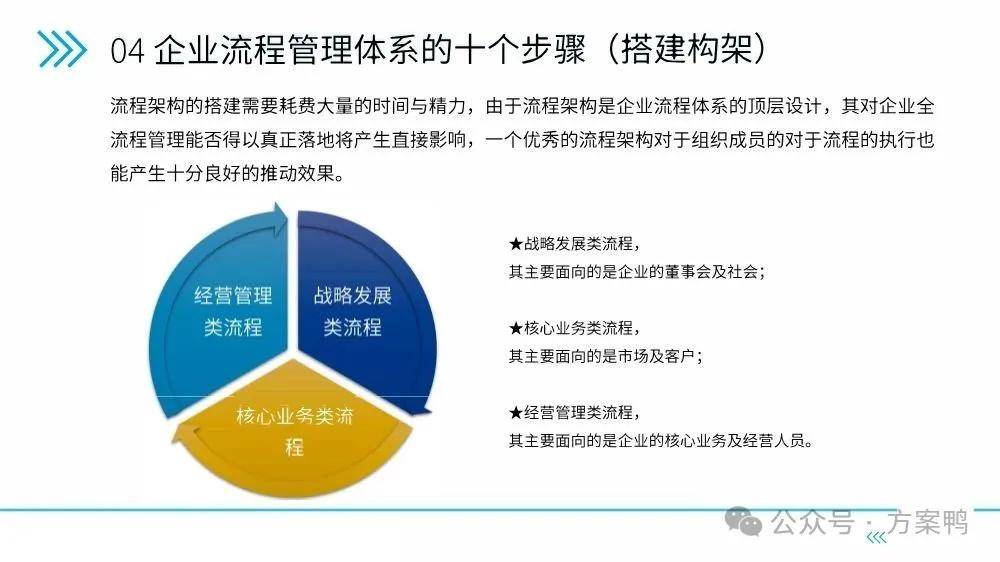 04 企业流程管理体系的十个步骤（搭建构架）

流程架构的搭建需要耗费大量的时间与精力，由于流程架构是企业流程体系的顶层设计，其对企业全流程管理能否得以真正落地将产生直接影响，一个优秀的流程架构对于组织成员的对于流程的执行也能产生十分良好的推动效果。

经营管理类流程

战略发展类流程

核心业务类流程

★战略发展类流程，
其主要面向的是企业的董事会及社会；

★核心业务类流程，
其主要面向的是市场及客户；

★经营管理类流程，
其主要面向的是企业的核心业务及经营人员。

公众号 · 方案鸭